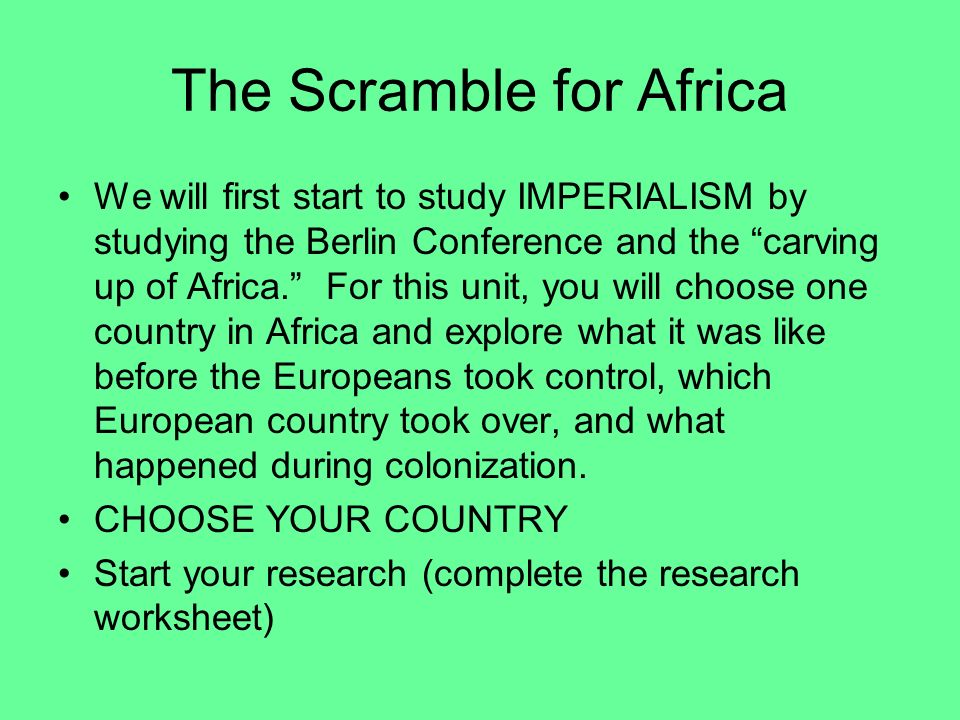 The Scramble for Africa

• We will first start to study IMPERIALISM by studying the Berlin Conference and the “carving up of Africa.” For this unit, you will choose one country in Africa and explore what it was like before the Europeans took control, which European country took over, and what happened during colonization.

• CHOOSE YOUR COUNTRY

• Start your research (complete the research worksheet)